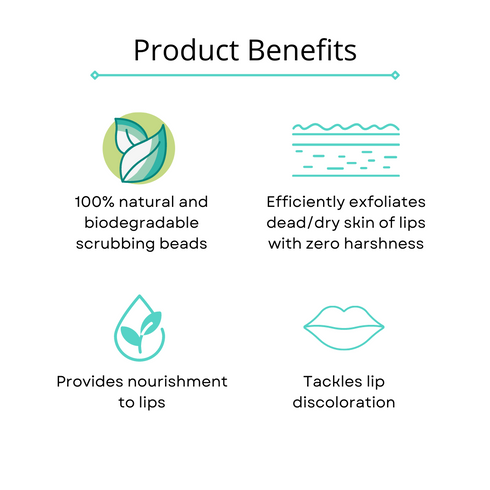 Product Benefits

100% natural and biodegradable scrubbing beads

Efficiently exfoliates dead/dry skin of lips with zero harshness

Provides nourishment to lips

Tackles lip discoloration